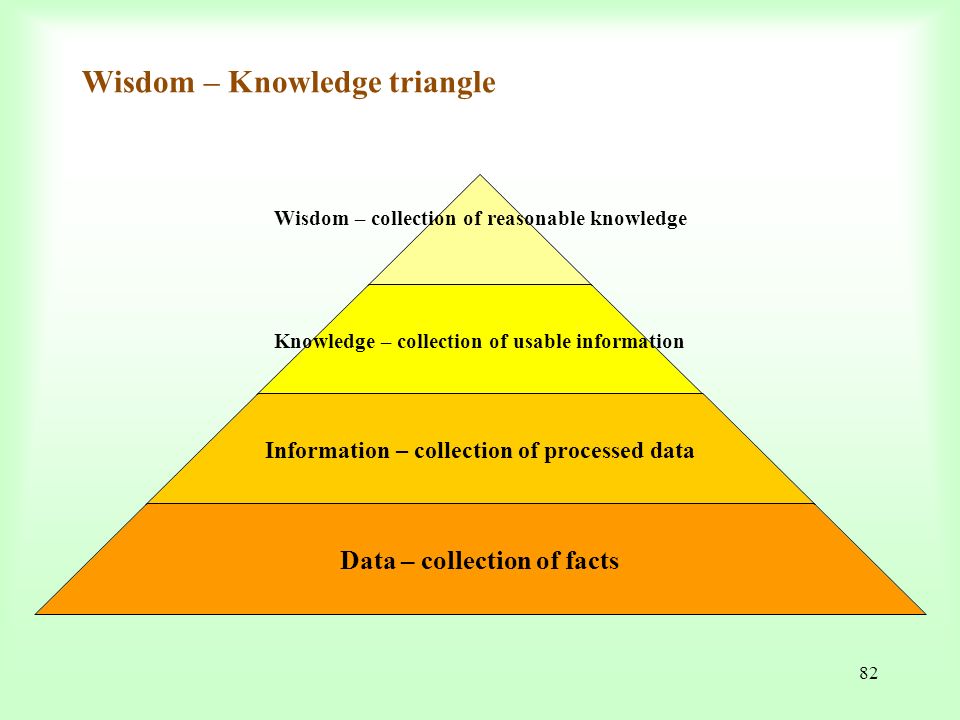 Wisdom – Knowledge triangle

Wisdom – collection of reasonable knowledge

Knowledge – collection of usable information

Information – collection of processed data

Data – collection of facts

82